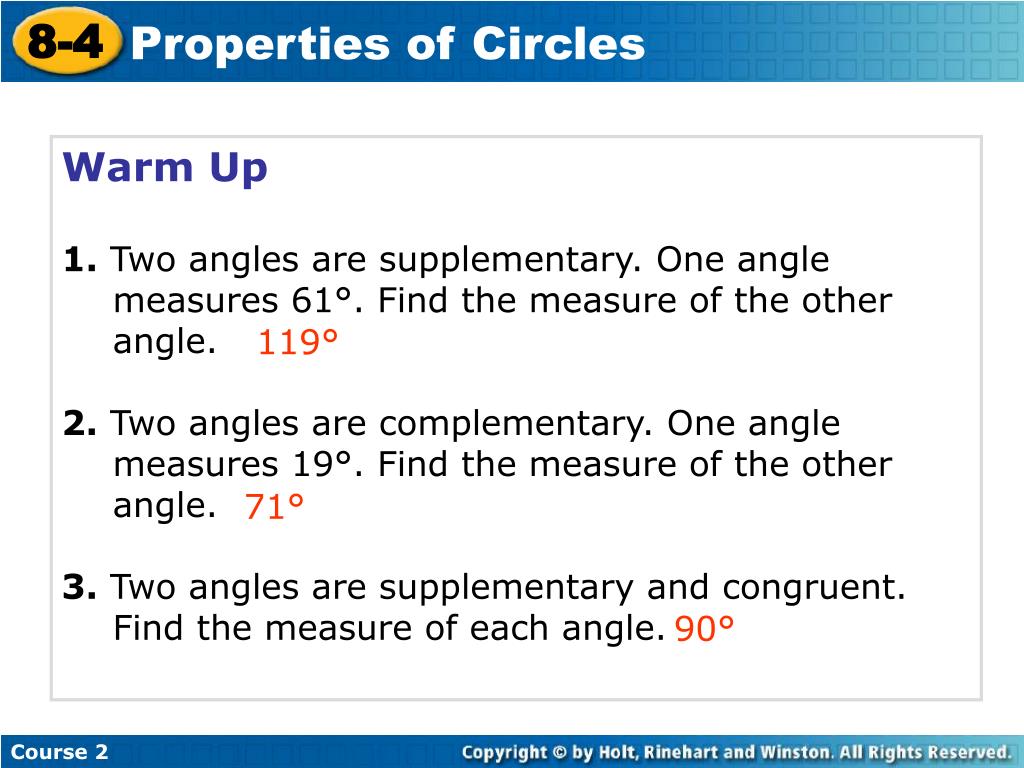 8-4 Properties of Circles

Warm Up

1. Two angles are supplementary. One angle measures 61°. Find the measure of the other angle. 119°

2. Two angles are complementary. One angle measures 19°. Find the measure of the other angle. 71°

3. Two angles are supplementary and congruent. Find the measure of each angle. 90°

Course 2

Copyright © by Holt, Rinehart and Winston. All Rights Reserved.